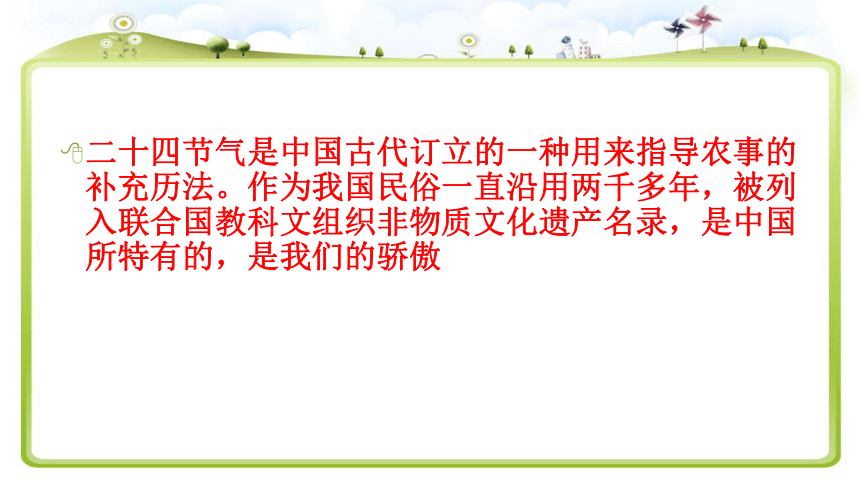 二十四节气是中国古代订立的一种用来指导农事的补充历法。作为我国民俗一直沿用两千多年，被列入联合国教科文组织非物质文化遗产名录，是中国所特有的，是我们的骄傲